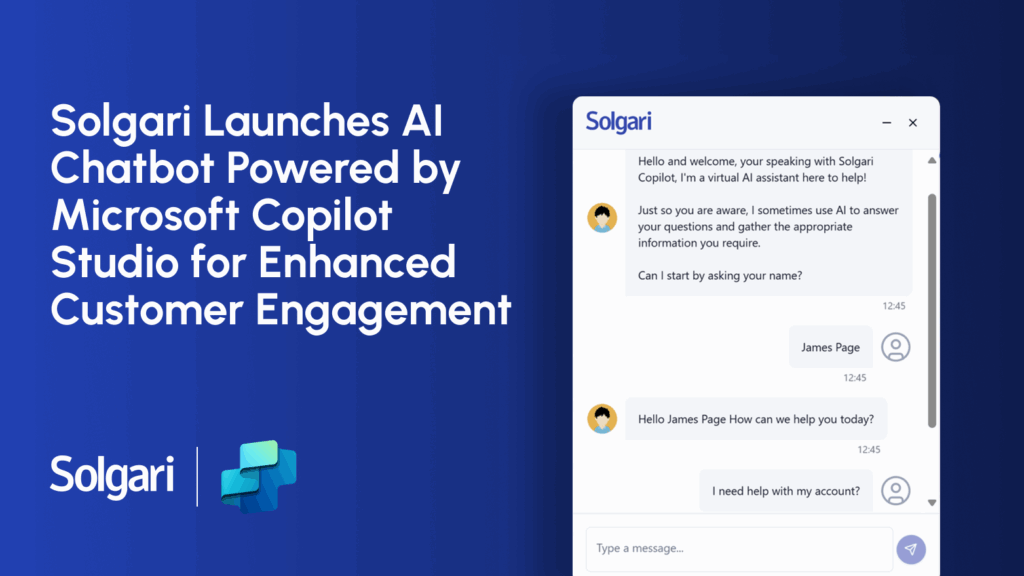 Solgari Launches AI Chatbot Powered by Microsoft Copilot Studio for Enhanced Customer Engagement

Solgari

Solgari

Hello and welcome, your speaking with Solgari Copilot, I'm a virtual AI assistant here to help!

Just so you are aware, I sometimes use AI to answer your questions and gather the appropriate information you require.

Can I start by asking your name?

12:45

James Page

12:45

Hello James Page How can we help you today?

12:45

I need help with my account?

Type a message...